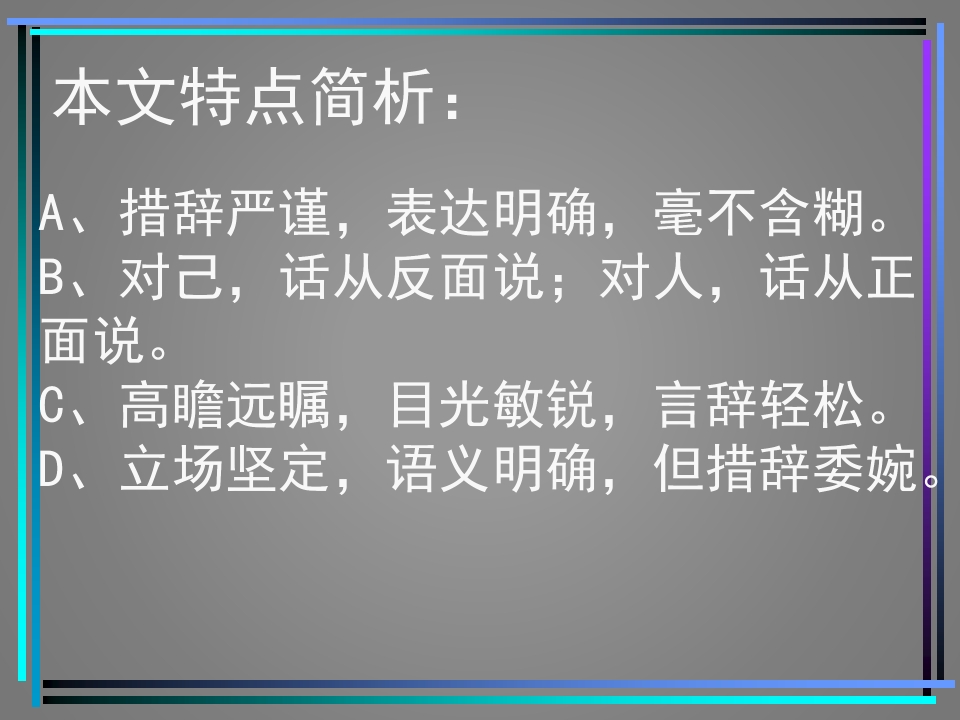 本文特点简析:

A、措辞严谨,表达明确,毫不含糊。
B、对己,话从反面说;对人,话从正面说。
C、高瞻远瞩,目光敏锐,言辞轻松。
D、立场坚定,语义明确,但措辞委婉。